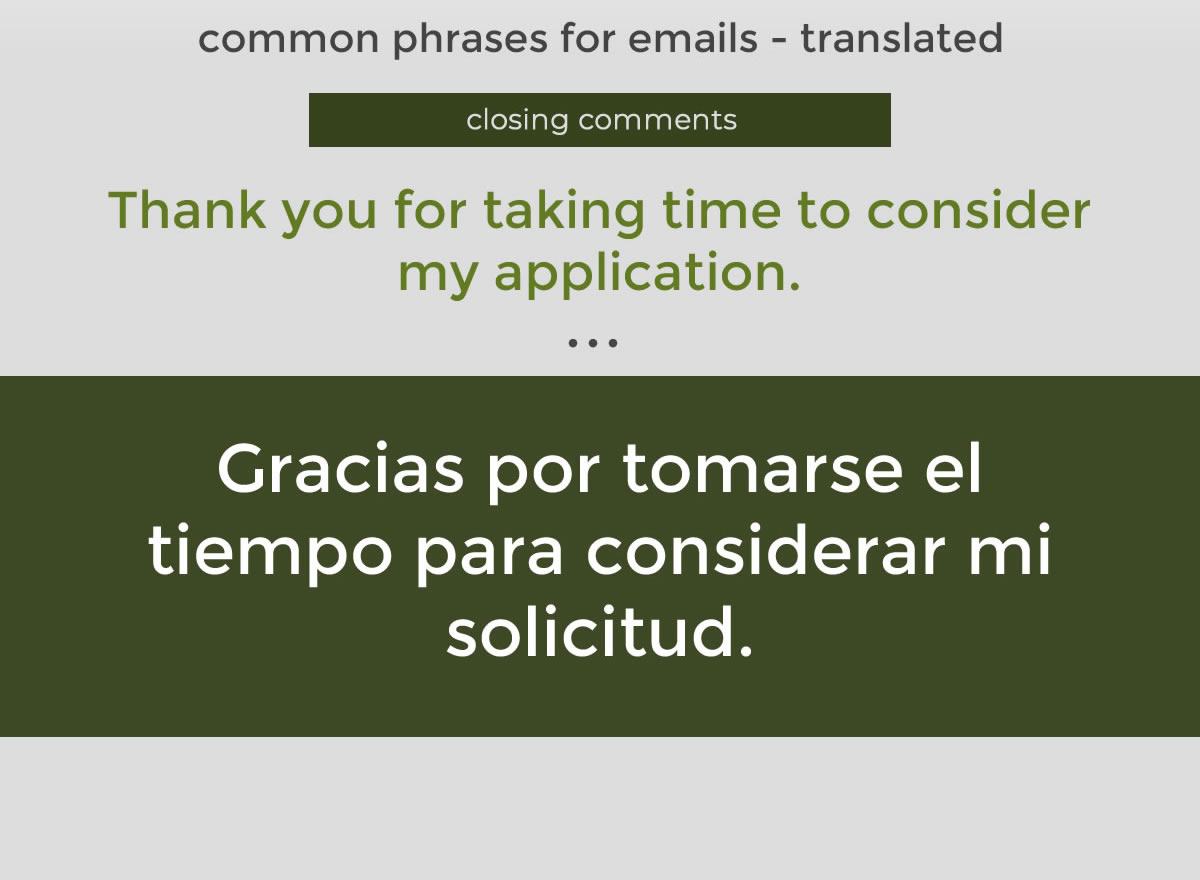 common phrases for emails - translated

closing comments

Thank you for taking time to consider my application.

...

Gracias por tomarse el tiempo para considerar mi solicitud.